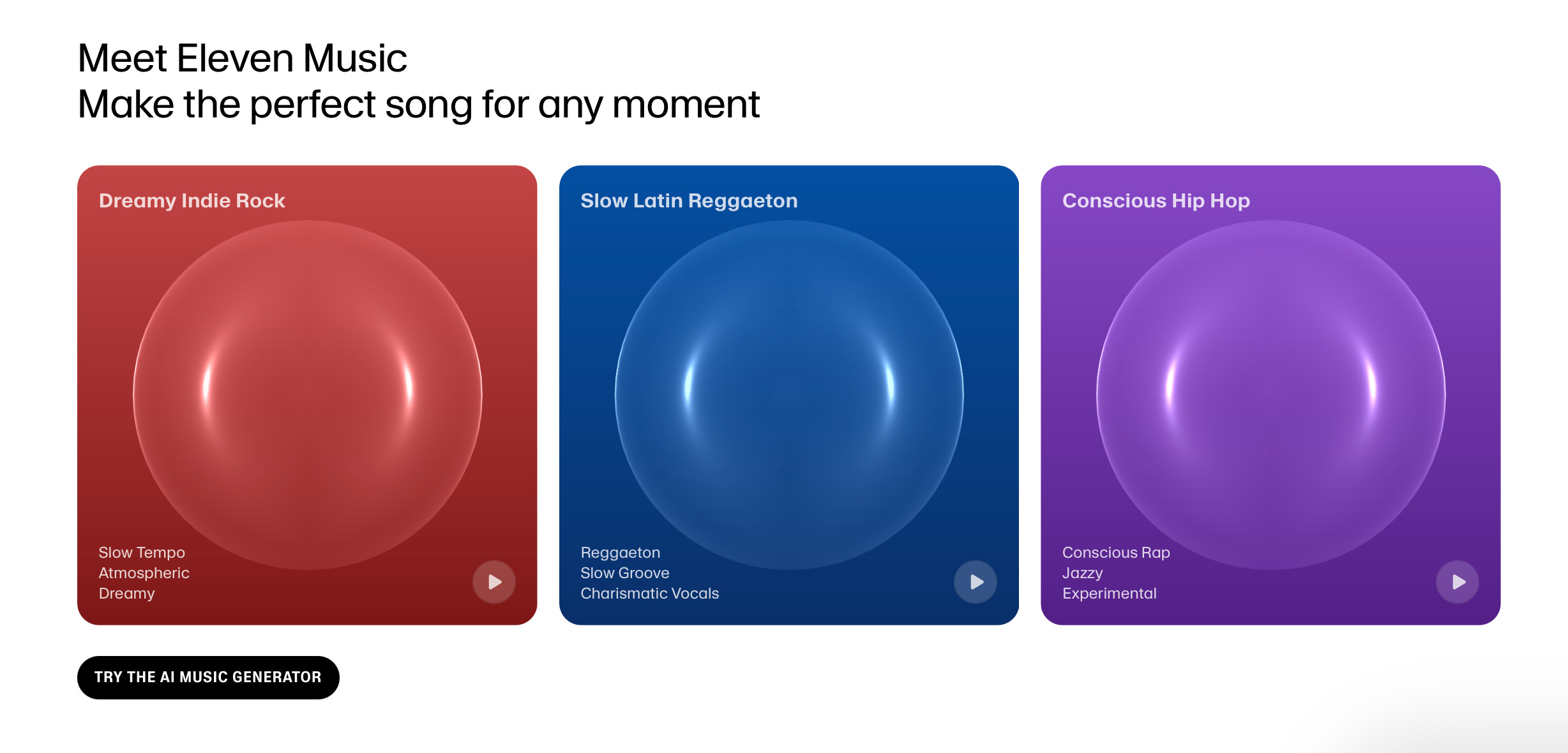 Meet Eleven Music
Make the perfect song for any moment

Dreamy Indie Rock

Slow Tempo
Atmospheric
Dreamy

Slow Latin Reggaeton

Reggaeton
Slow Groove
Charismatic Vocals

Conscious Hip Hop

Conscious Rap
Jazzy
Experimental

TRY THE AI MUSIC GENERATOR